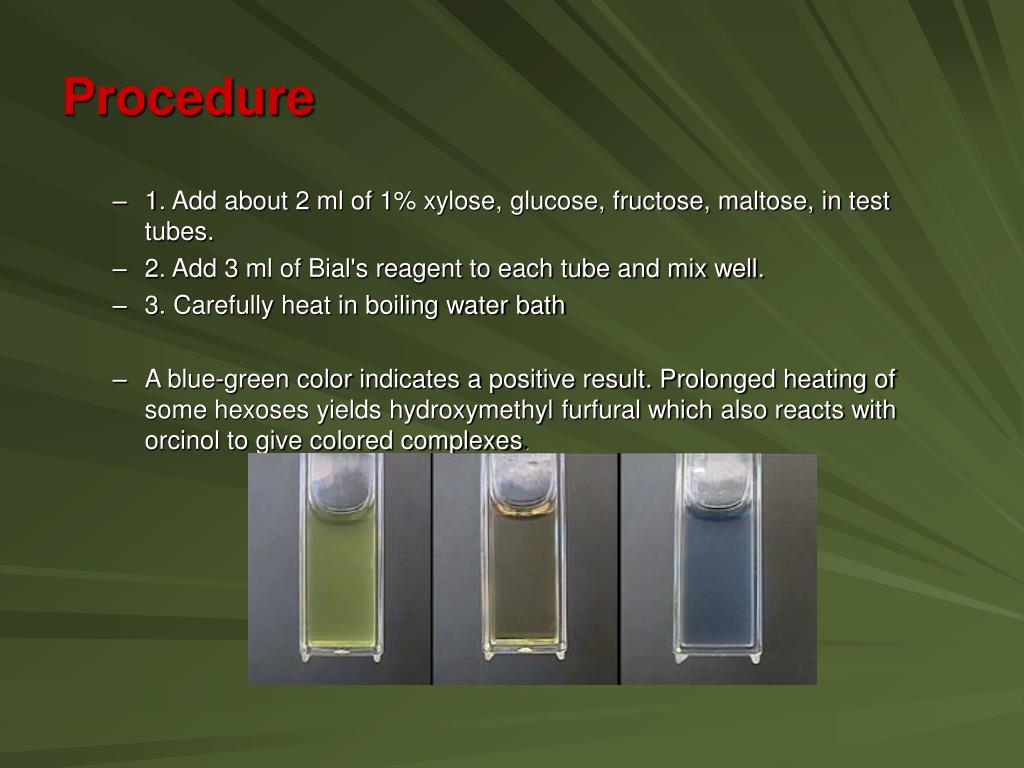 Procedure

– 1. Add about 2 ml of 1% xylose, glucose, fructose, maltose, in test tubes.
– 2. Add 3 ml of Bial's reagent to each tube and mix well.
– 3. Carefully heat in boiling water bath

– A blue-green color indicates a positive result. Prolonged heating of some hexoses yields hydroxymethyl furfural which also reacts with orcinol to give colored complexes.